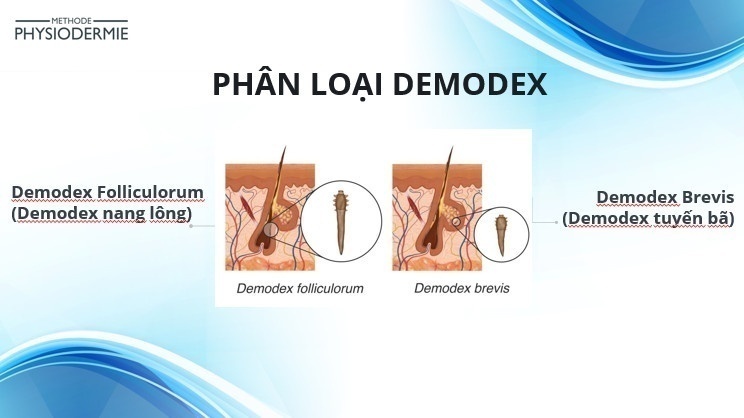 METHODE
PHYSIODERMIE

PHÂN LOẠI DEMODEX

Demodex Folliculorum
(Demodex nang lông)

Demodex folliculorum

Demodex brevis

Demodex Brevis
(Demodex tuyến bã)